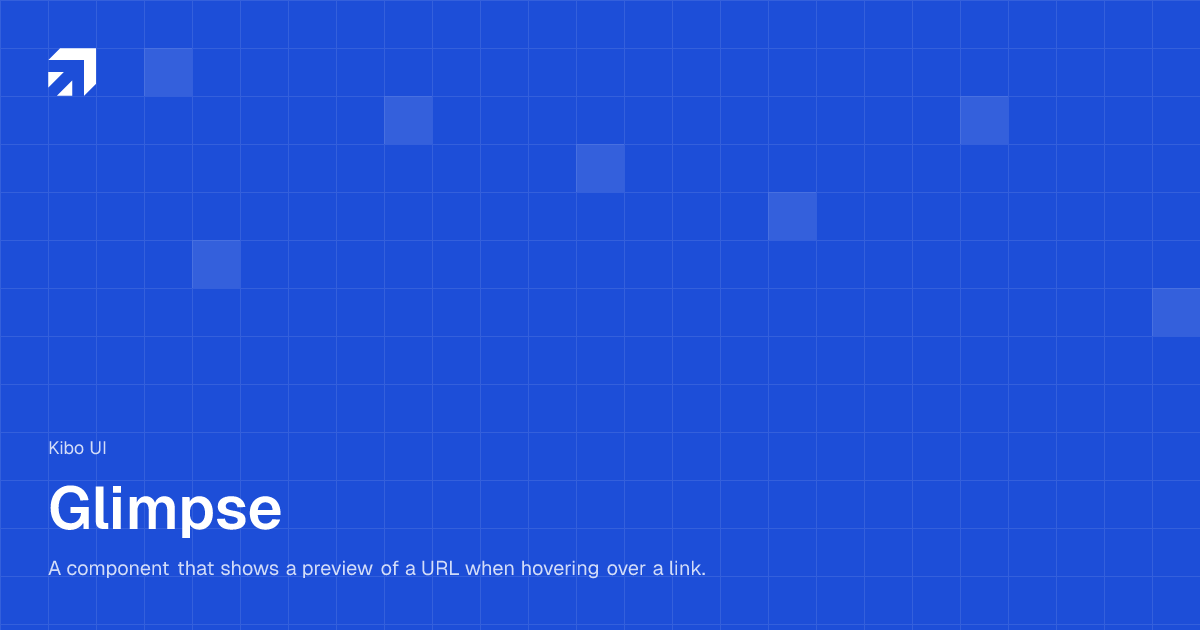 Kibo UI

Glimpse

A component that shows a preview of a URL when hovering over a link.